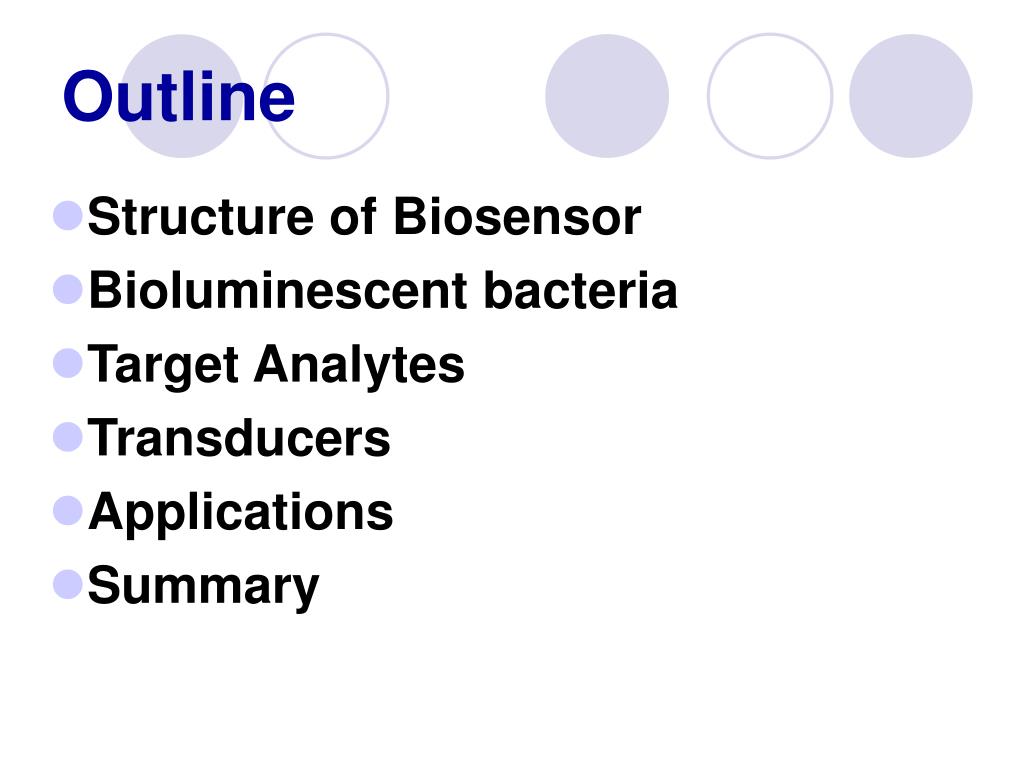 Outline

- Structure of Biosensor
- Bioluminescent bacteria
- Target Analytes
- Transducers
- Applications
- Summary